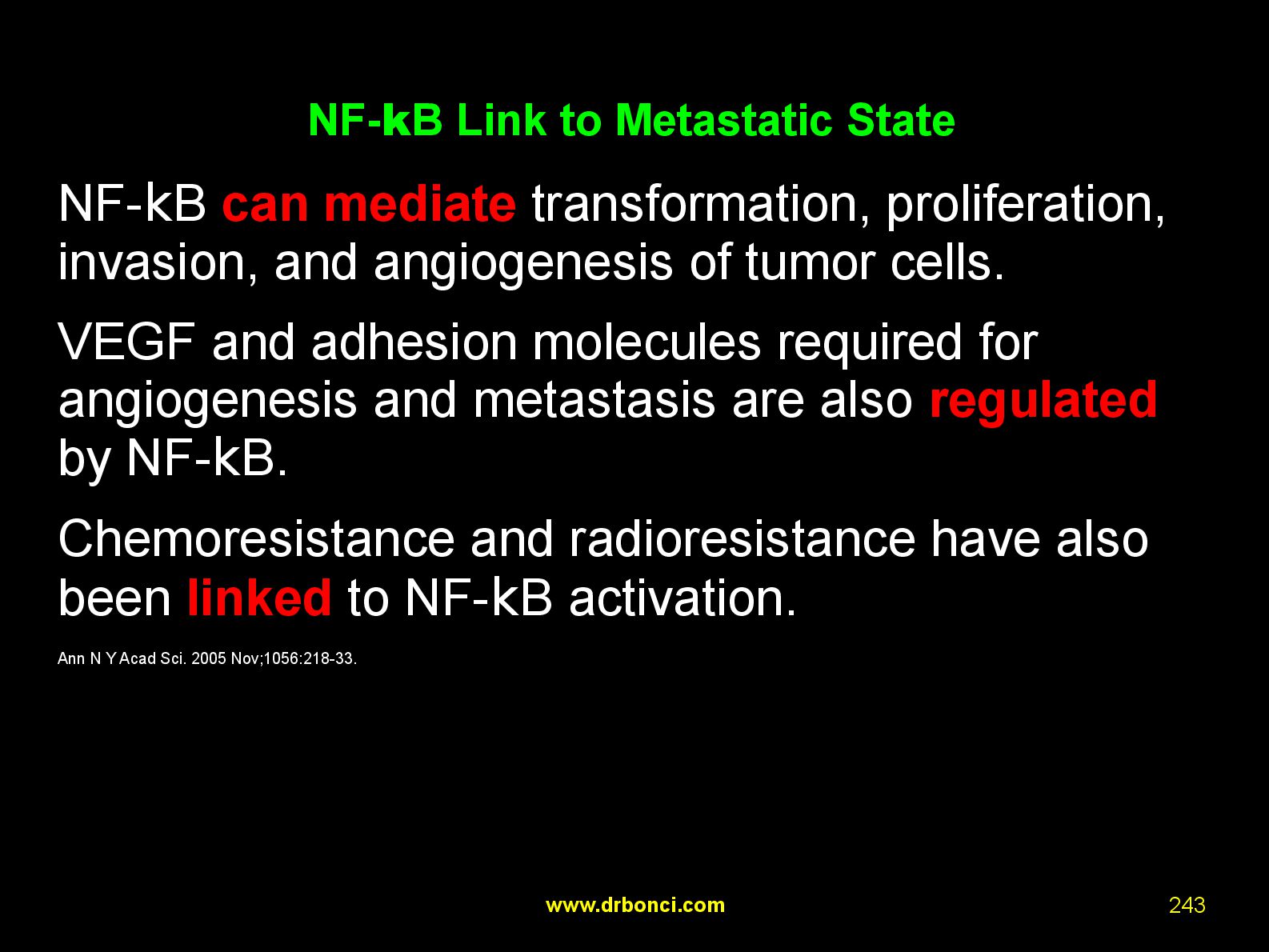 NF-kB Link to Metastatic State

NF-kB can mediate transformation, proliferation, invasion, and angiogenesis of tumor cells.

VEGF and adhesion molecules required for angiogenesis and metastasis are also regulated by NF-kB.

Chemoresistance and radioresistance have also been linked to NF-kB activation.

Ann N Y Acad Sci. 2005 Nov;1056:218-33.

www.drbonci.com

243